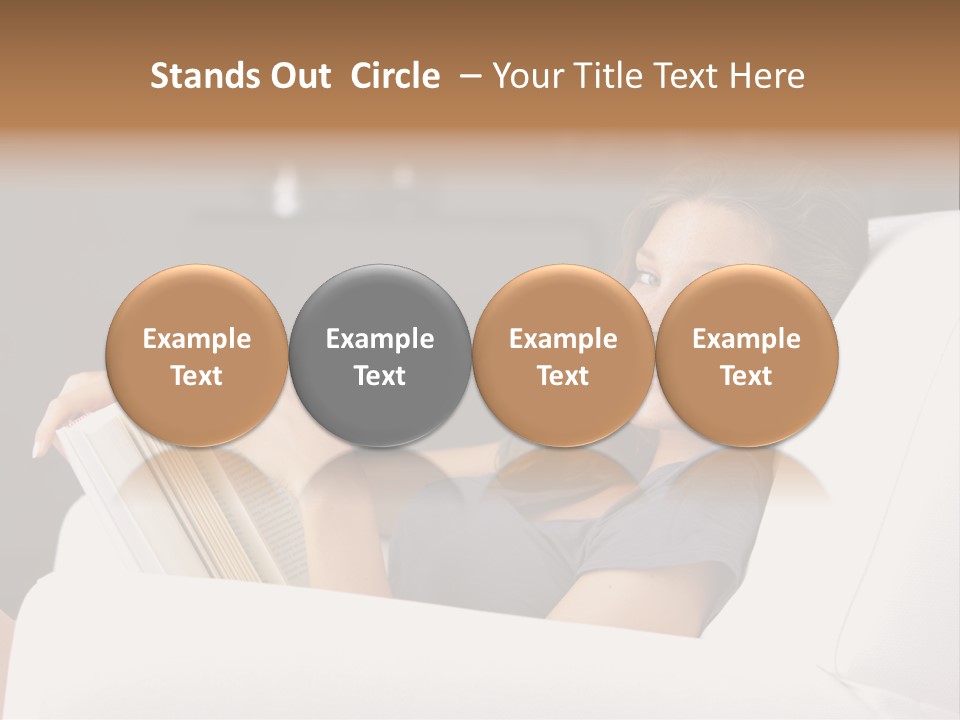 Stands Out Circle – Your Title Text Here

Example Text

Example Text

Example Text

Example Text